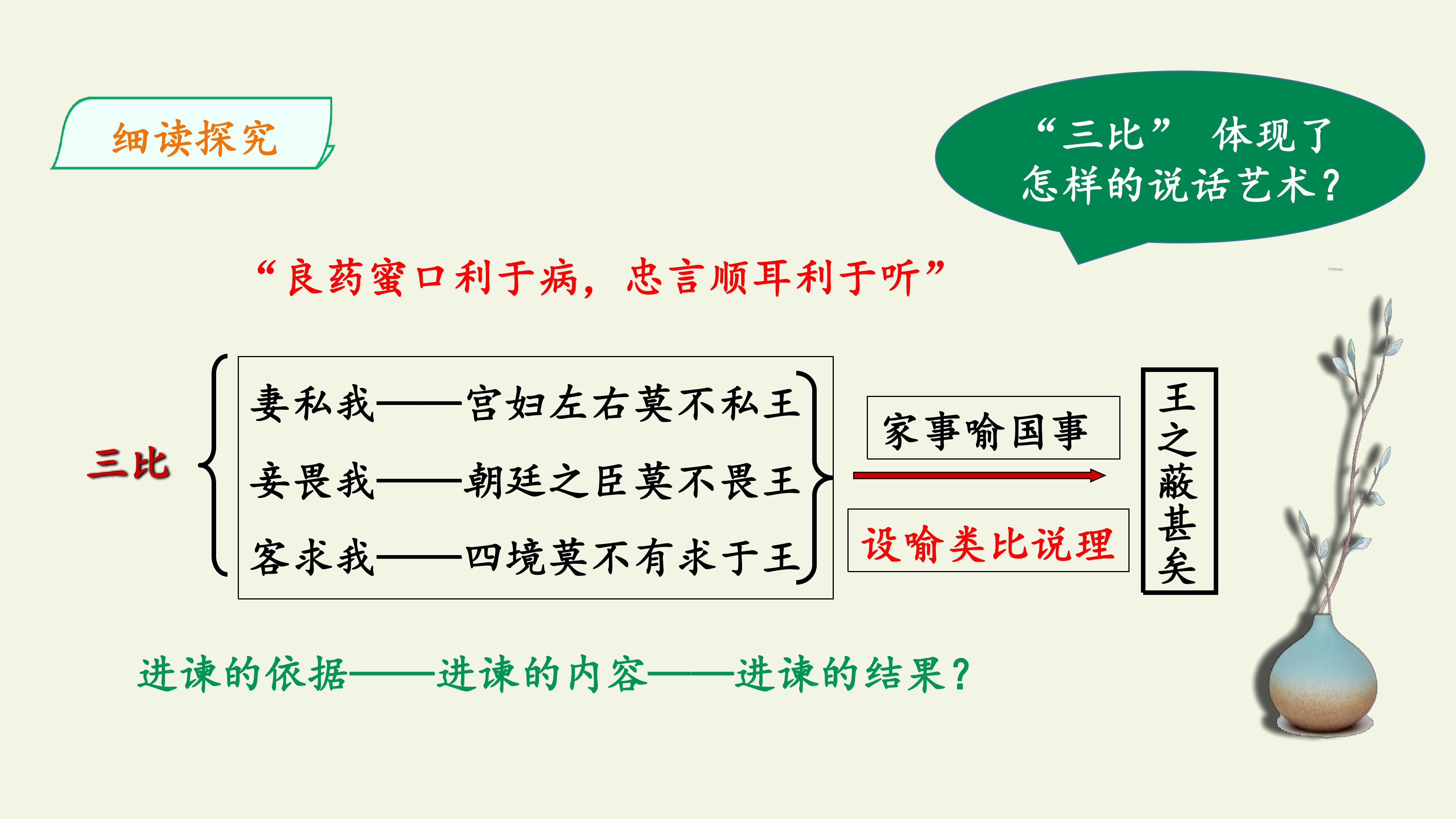 细读探究

“三比” 体现了怎样的说话艺术？

“良药蜜口利于病，忠言顺耳利于听”

三比

妻私我——宫妇左右莫不私王
妾畏我——朝廷之臣莫不畏王
客求我——四境莫不有求于王

家事喻国事

设喻类比说理

王之蔽甚矣

进谏的依据——进谏的内容——进谏的结果？